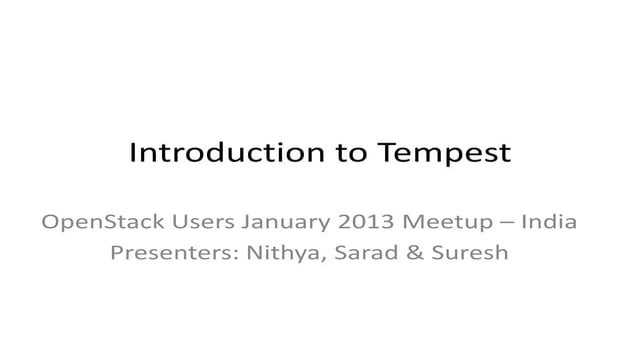 Introduction to Tempest

OpenStack Users January 2013 Meetup – India
Presenters: Nithya, Sarad & Suresh